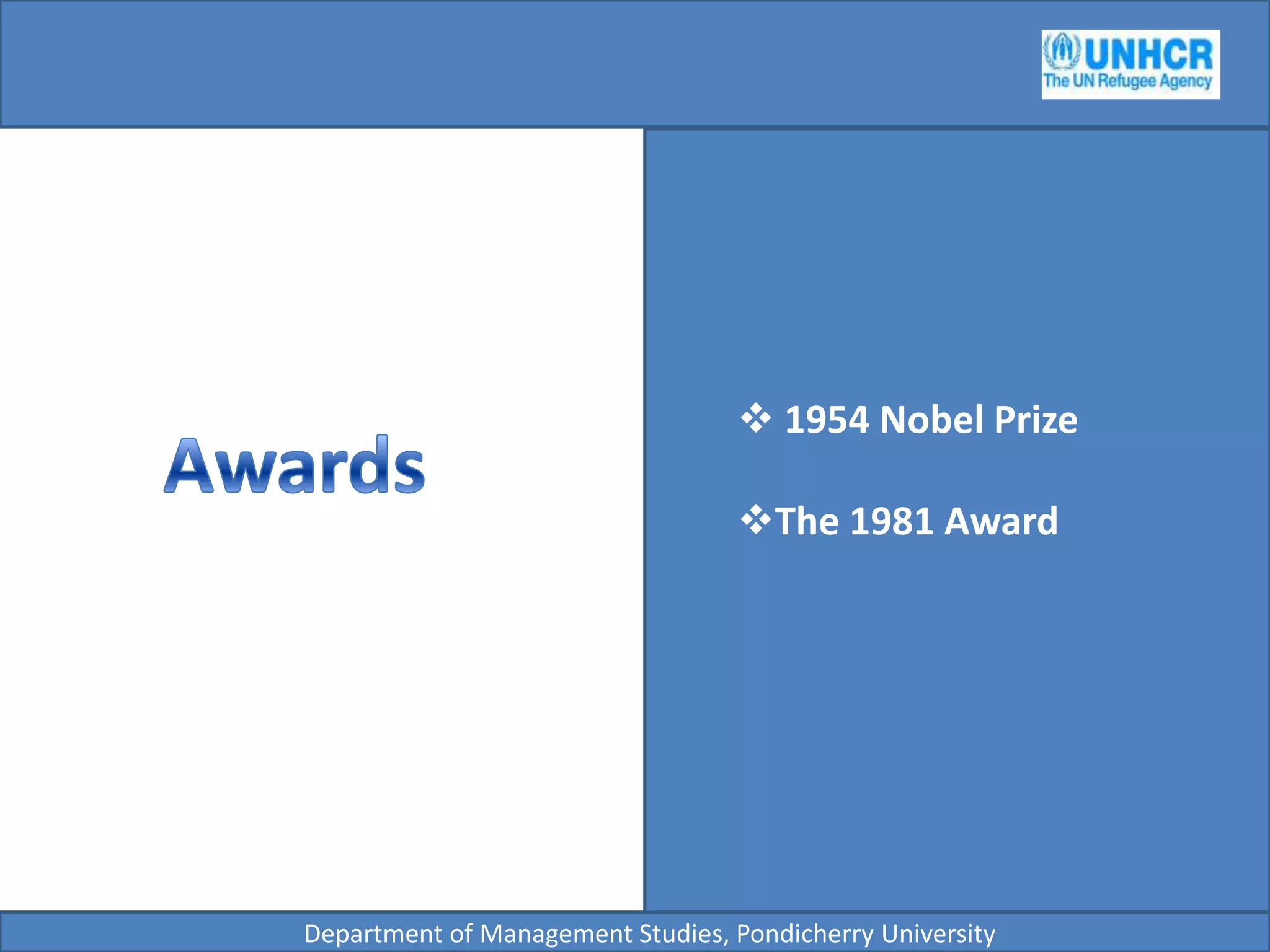 UNHCR
The UN Refugee Agency

Awards

❖ 1954 Nobel Prize

❖ The 1981 Award

Department of Management Studies, Pondicherry University